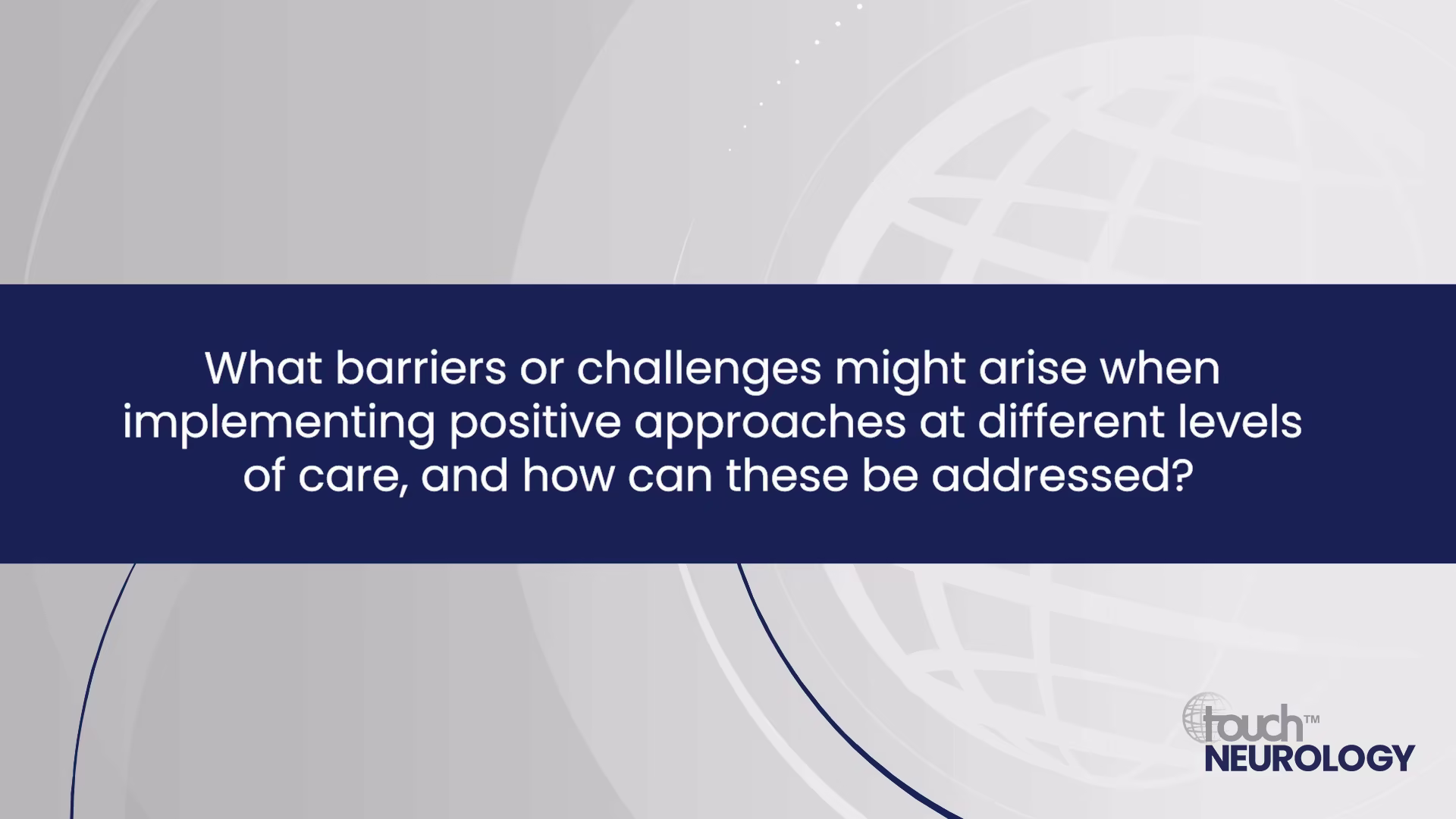 What barriers or challenges might arise when implementing positive approaches at different levels of care, and how can these be addressed?

touch™
NEUROLOGY